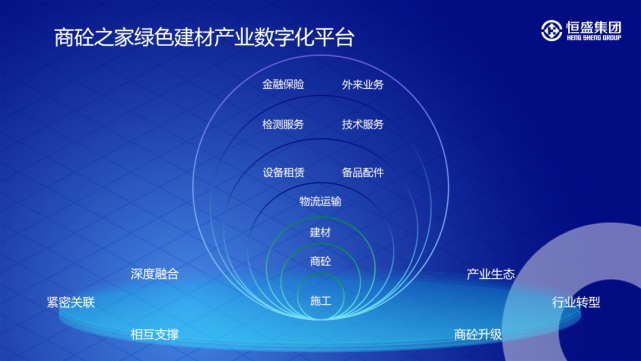 商砼之家绿色建材产业数字化平台

恒盛集团
HENG SHENG GROUP

金融保险
外来业务
检测服务
技术服务
设备租赁
备品配件
物流运输
建材
商砼
施工

深度融合
紧密关联
相互支撑
产业生态
行业转型
商砼升级